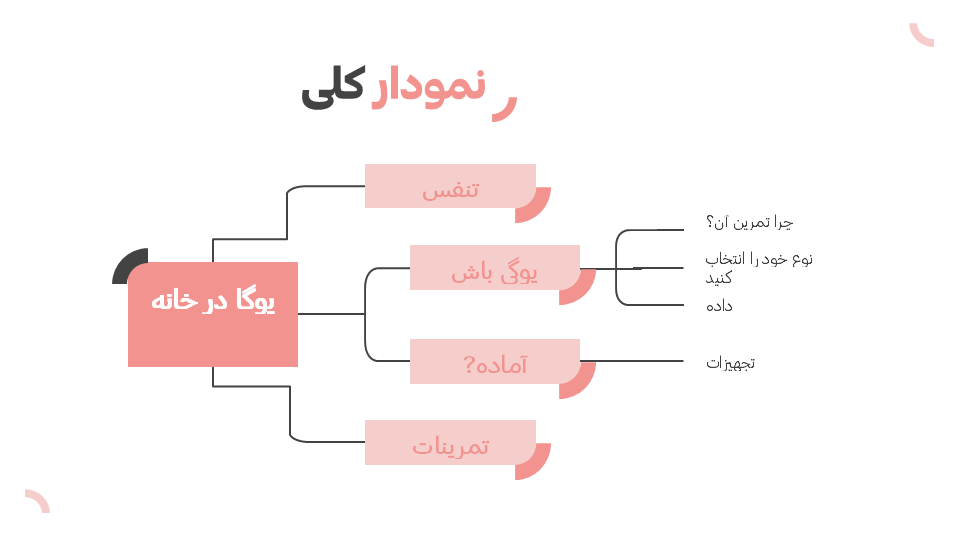 نمودار کلی

یوگا در خانه

تنفس

یوگی باش

آماده؟

تمرینات

چرا تمرین آن؟

نوع خود را انتخاب کنید

داده

تجهیزات